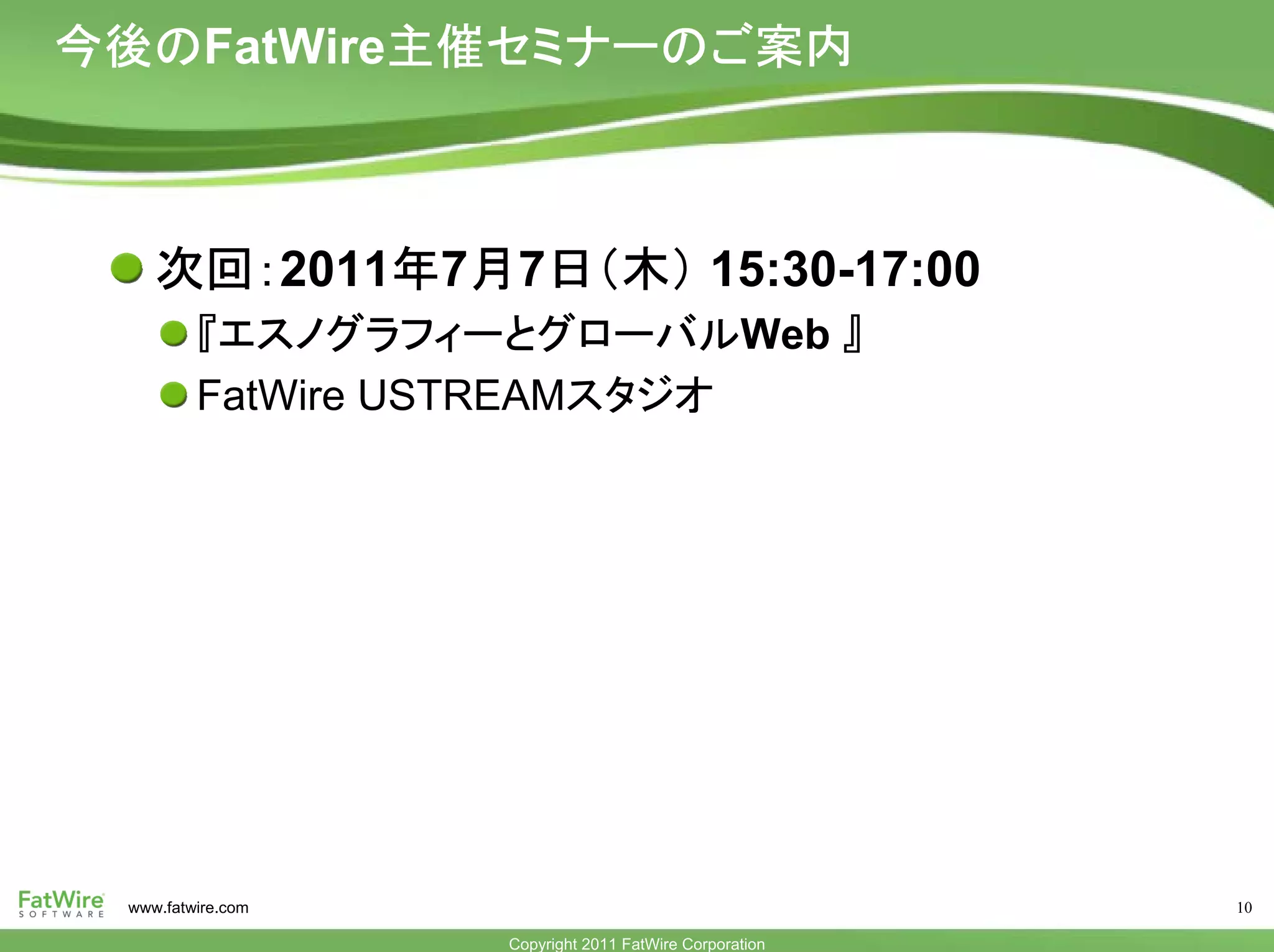 今後のFatWire主催セミナーのご案内

次回：2011年7月7日（木） 15:30-17:00

『エスノグラフィーとグローバルWeb 』

FatWire USTREAMスタジオ

FatWire SOFTWARE

www.fatwire.com

10

Copyright 2011 FatWire Corporation